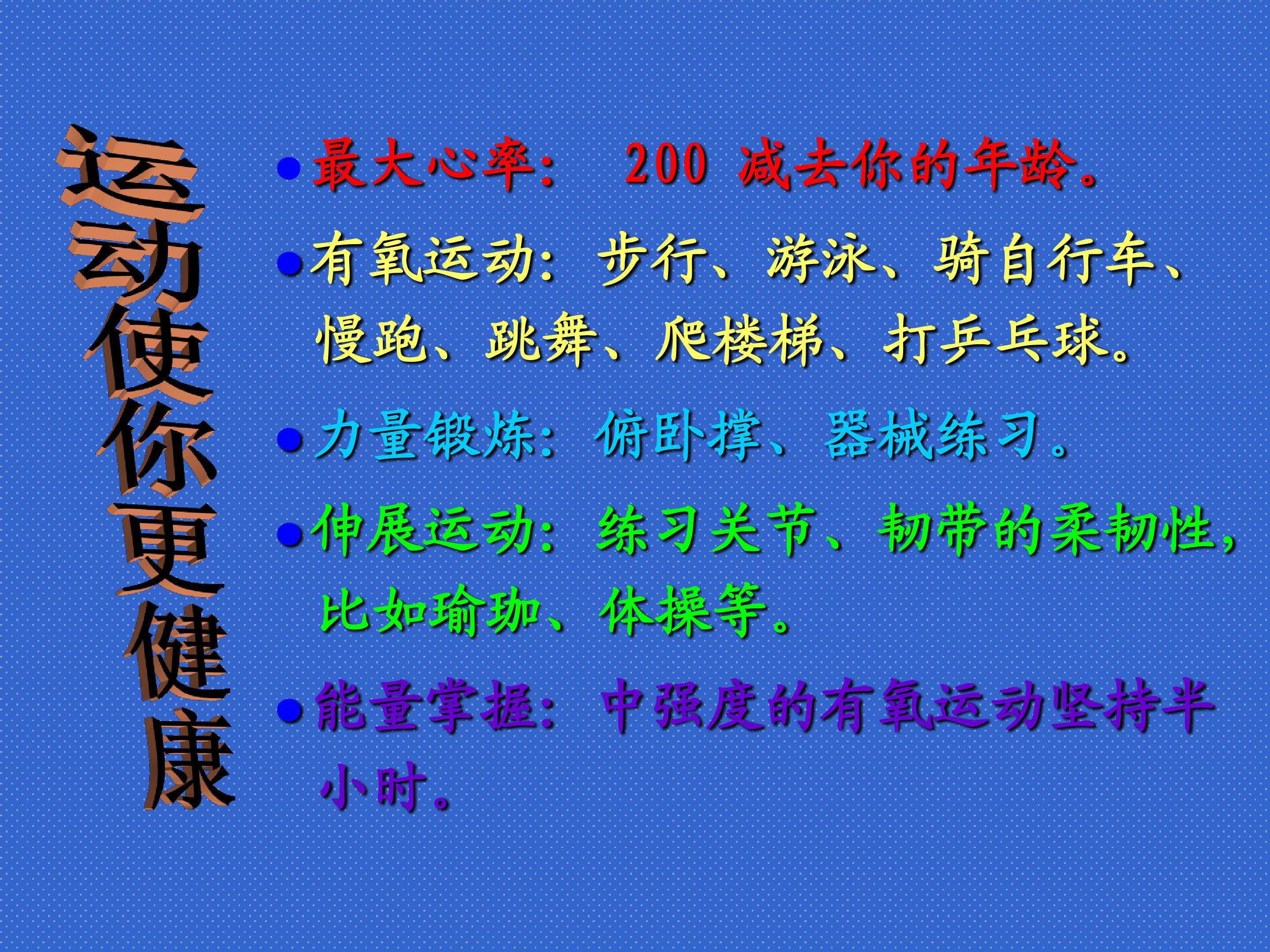 运动使你更健康

• 最大心率：200减去你的年龄。

• 有氧运动：步行、游泳、骑自行车、慢跑、跳舞、爬楼梯、打乒乓球。

• 力量锻炼：俯卧撑、器械练习。

• 伸展运动：练习关节、韧带的柔韧性，比如瑜珈、体操等。

• 能量掌握：中强度的有氧运动坚持半小时。